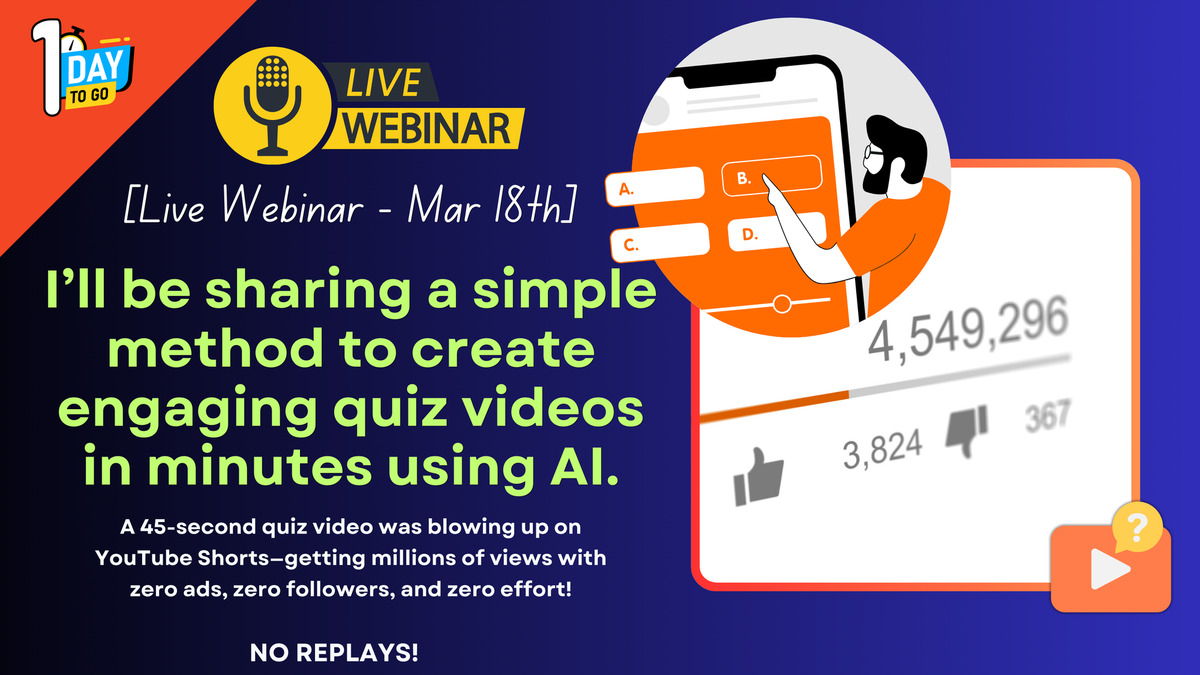 1 DAY TO GO

LIVE WEBINAR

[Live Webinar - Mar 18th]

I'll be sharing a simple method to create engaging quiz videos in minutes using AI.

A 45-second quiz video was blowing up on YouTube Shorts—getting millions of views with zero ads, zero followers, and zero effort!

NO REPLAYS!

A.
B.
C.
D.

4,549,296

3,824

367

?